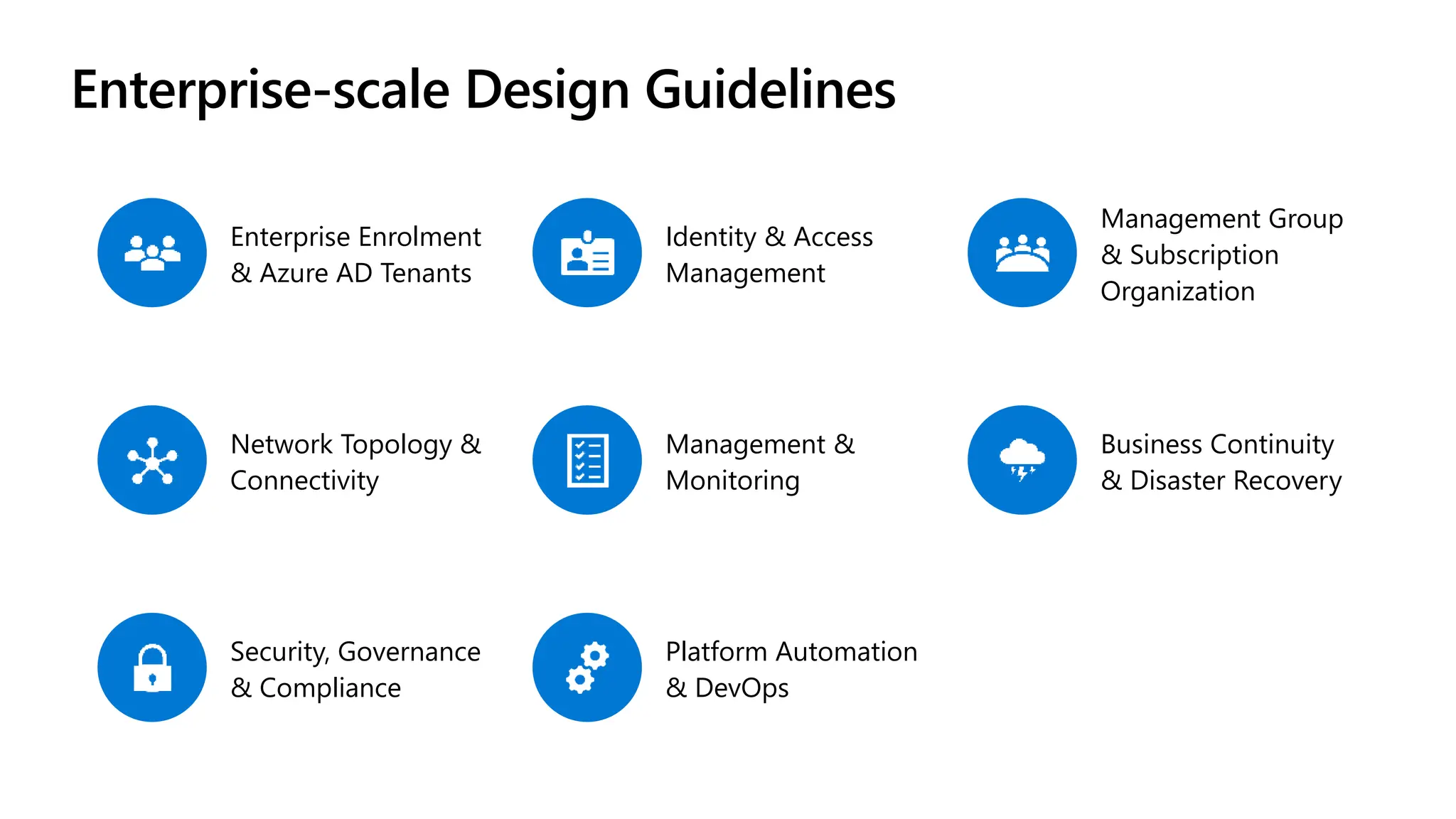 Enterprise-scale Design Guidelines

Enterprise Enrolment & Azure AD Tenants

Identity & Access Management

Management Group & Subscription Organization

Network Topology & Connectivity

Management & Monitoring

Business Continuity & Disaster Recovery

Security, Governance & Compliance

Platform Automation & DevOps